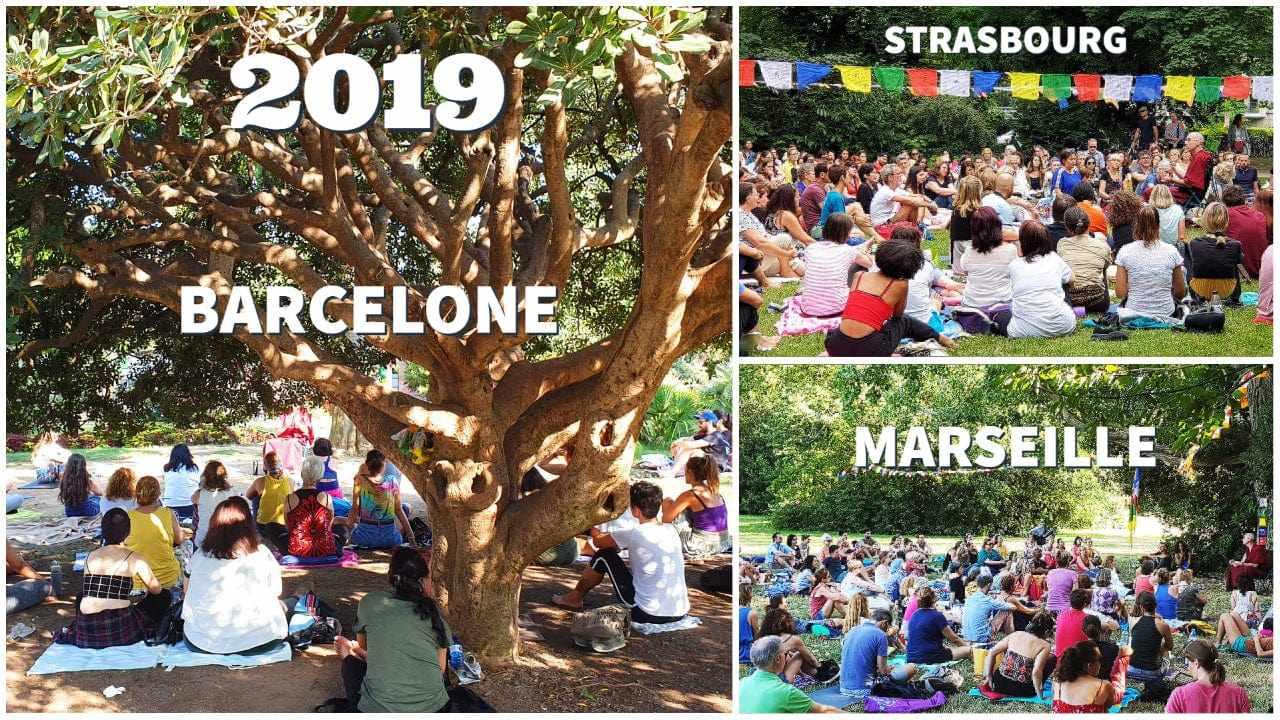 2019

BARCELONE

STRASBOURG

MARSEILLE